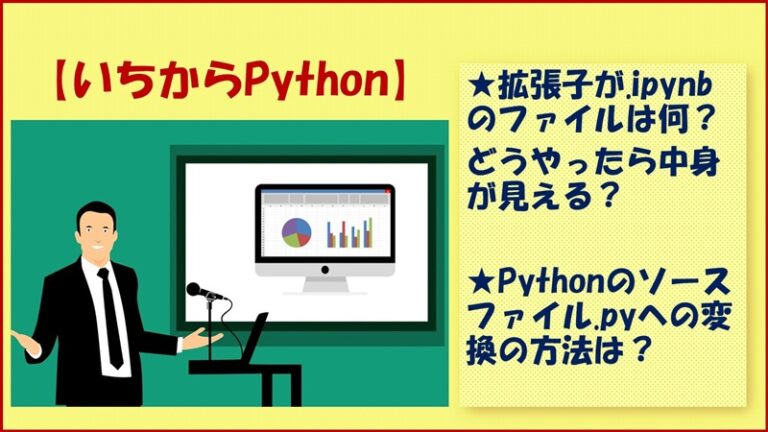 【いちからPython】

★拡張子が.ipynbのファイルは何？どうやったら中身が見える？

★Pythonのソースファイル.pyへの変換の方法は？